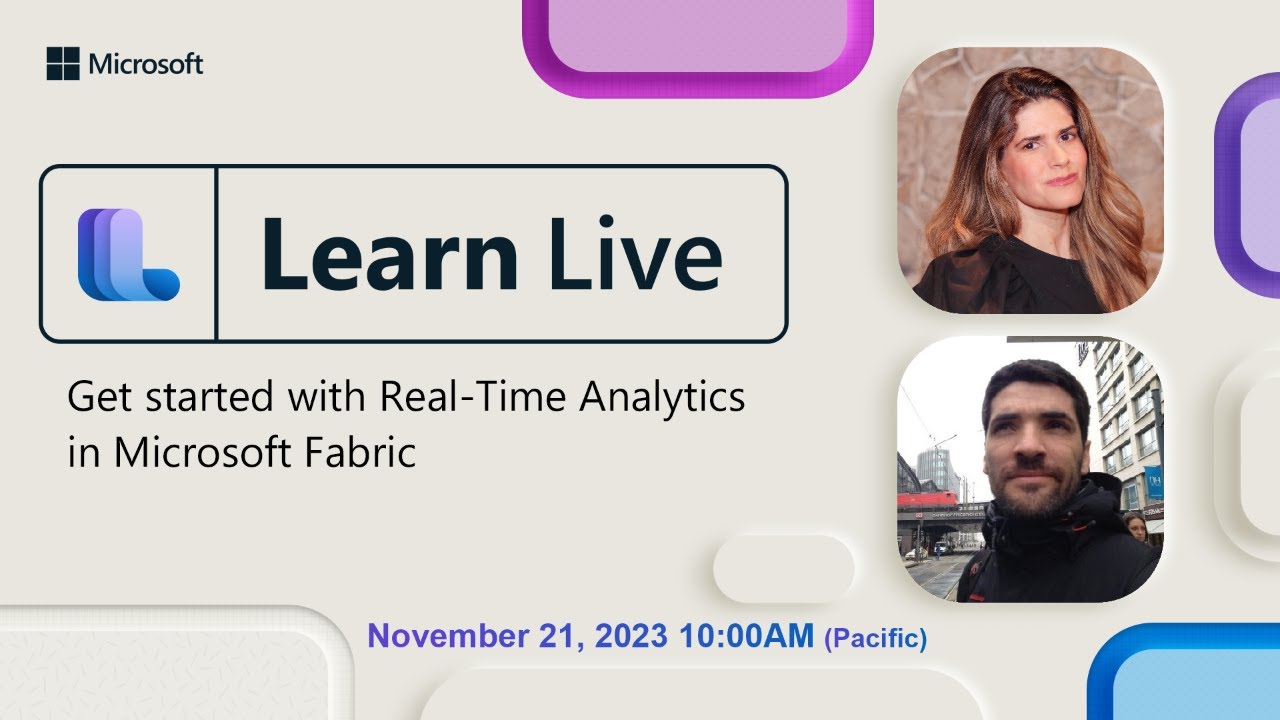 Microsoft

Learn Live

Get started with Real-Time Analytics in Microsoft Fabric

November 21, 2023 10:00AM (Pacific)